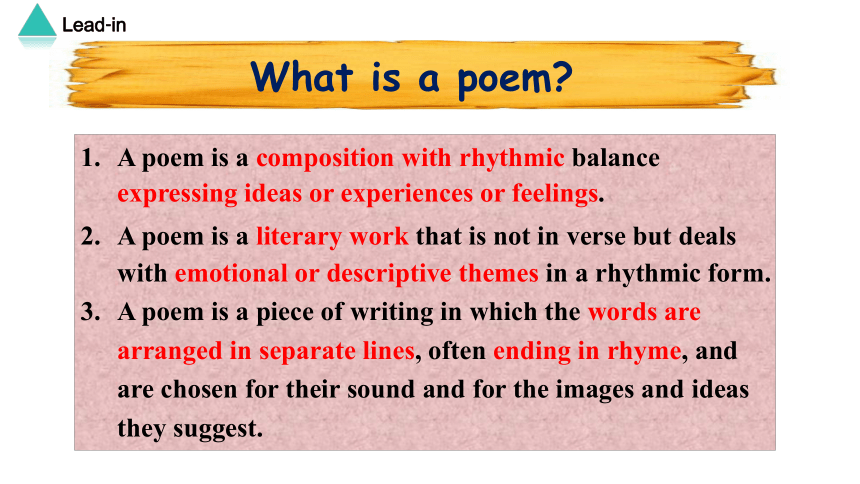 Lead-in

What is a poem?

1. A poem is a composition with rhythmic balance expressing ideas or experiences or feelings.

2. A poem is a literary work that is not in verse but deals with emotional or descriptive themes in a rhythmic form.

3. A poem is a piece of writing in which the words are arranged in separate lines, often ending in rhyme, and are chosen for their sound and for the images and ideas they suggest.